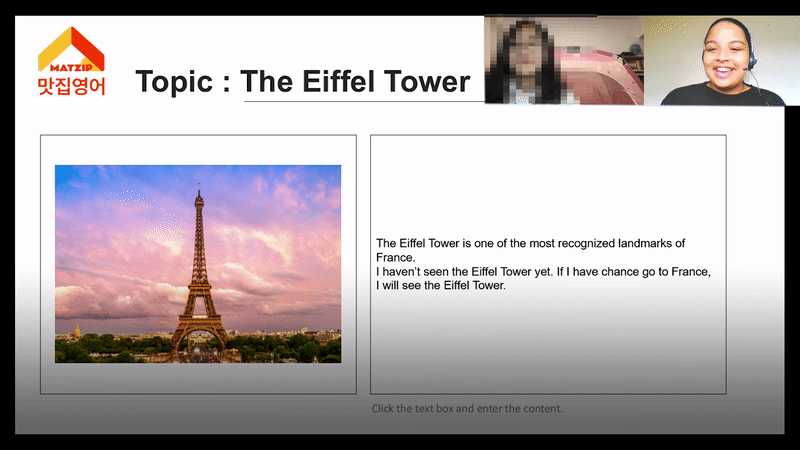 MATZIP
맛집영어

Topic : The Eiffel Tower

The Eiffel Tower is one of the most recognized landmarks of France.
I haven't seen the Eiffel Tower yet. If I have chance go to France, I will see the Eiffel Tower.

Click the text box and enter the content.